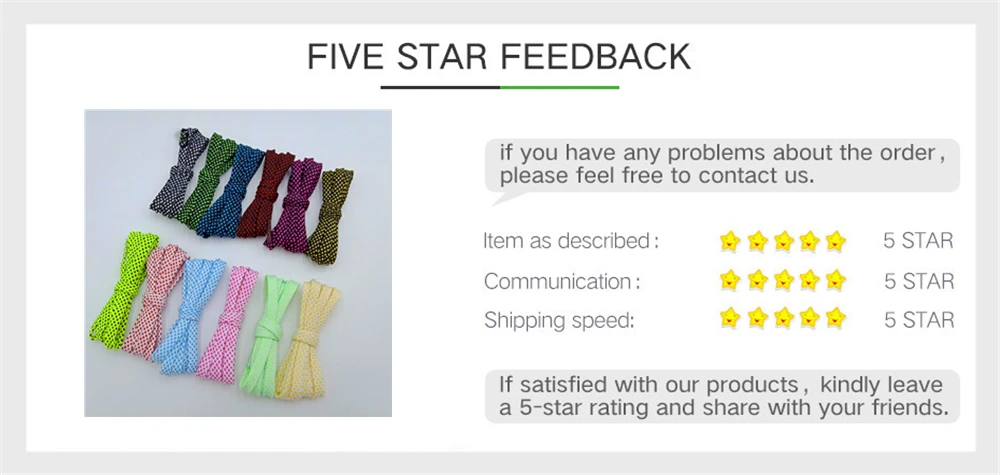 FIVE STAR FEEDBACK

if you have any problems about the order, please feel free to contact us.

Item as described: 5 STAR
Communication: 5 STAR
Shipping speed: 5 STAR

If satisfied with our products, kindly leave a 5-star rating and share with your friends.